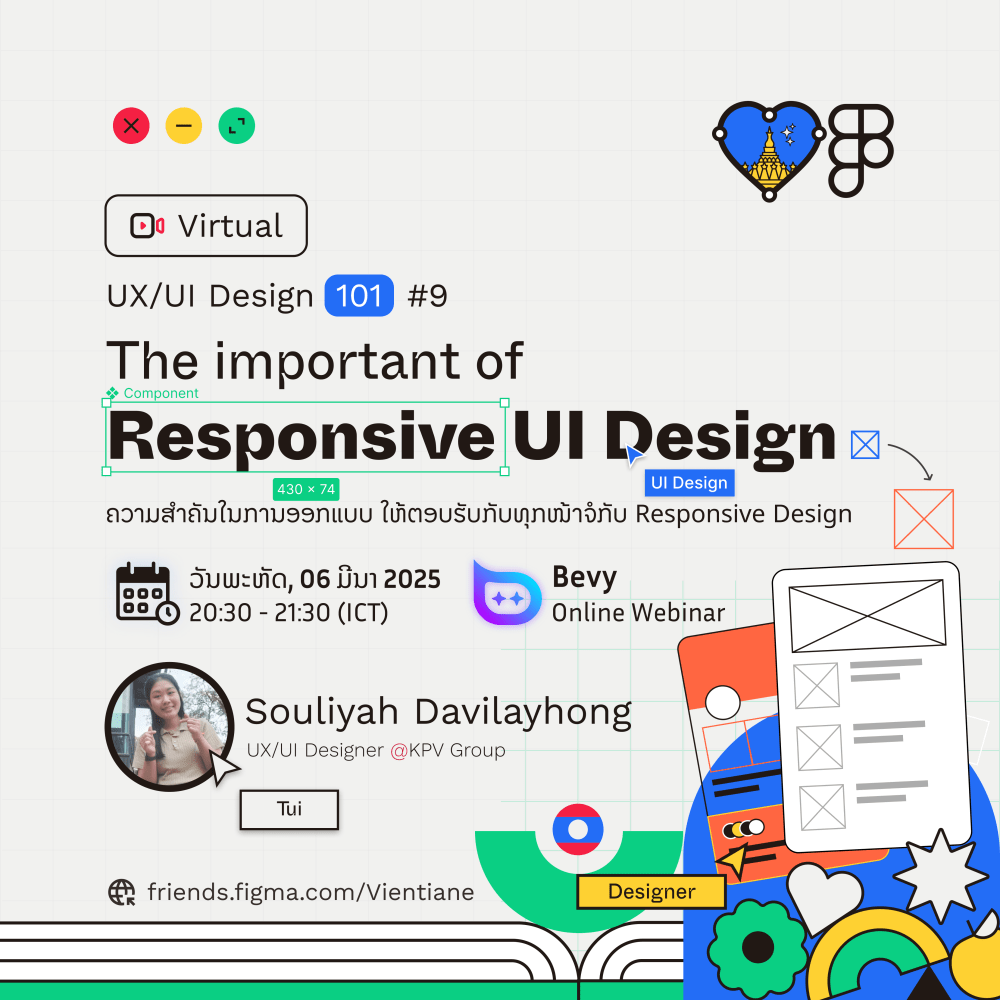 Virtual

UX/UI Design 101 #9

The important of

Component

Responsive UI Design

430 × 74

UI Design

ຄວາມສຳຄັນໃນການອອກແບບ ໃຫ້ຕອບຮັບກັບທຸກໜ້າຈໍກັບ Responsive Design

ວັນພະຫັດ, 06 ມີນາ 2025
20:30 - 21:30 (ICT)

Bevy
Online Webinar

Souliyah Davilayhong
UX/UI Designer @KPV Group

Tui

friends.figma.com/Vientiane

Designer